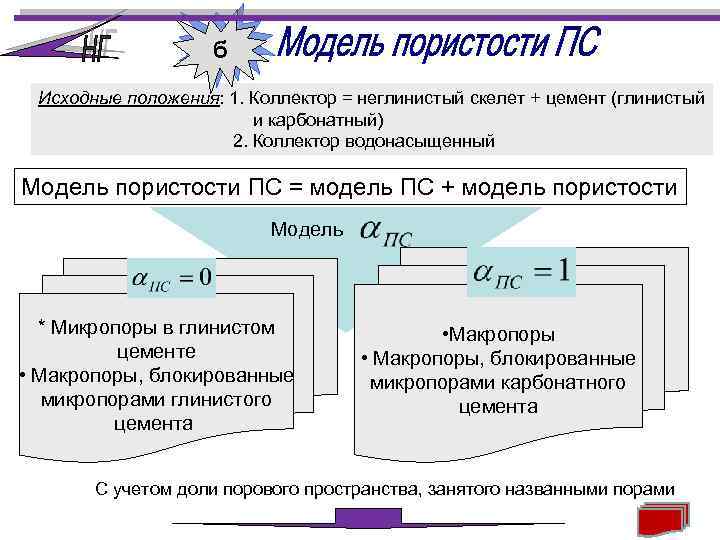 НГ

6

Модель пористости ПС

Исходные положения: 1. Коллектор = неглинистый скелет + цемент (глинистый и карбонатный)
2. Коллектор водонасыщенный

Модель пористости ПС = модель ПС + модель пористости

Модель $\alpha_{ПС}$

$\alpha_{ПС} = 0$

* Микропоры в глинистом цементе
• Макропоры, блокированные микропорами глинистого цемента

$\alpha_{ПС} = 1$

•Макропоры
• Макропоры, блокированные микропорами карбонатного цемента

С учетом доли порового пространства, занятого названными порами